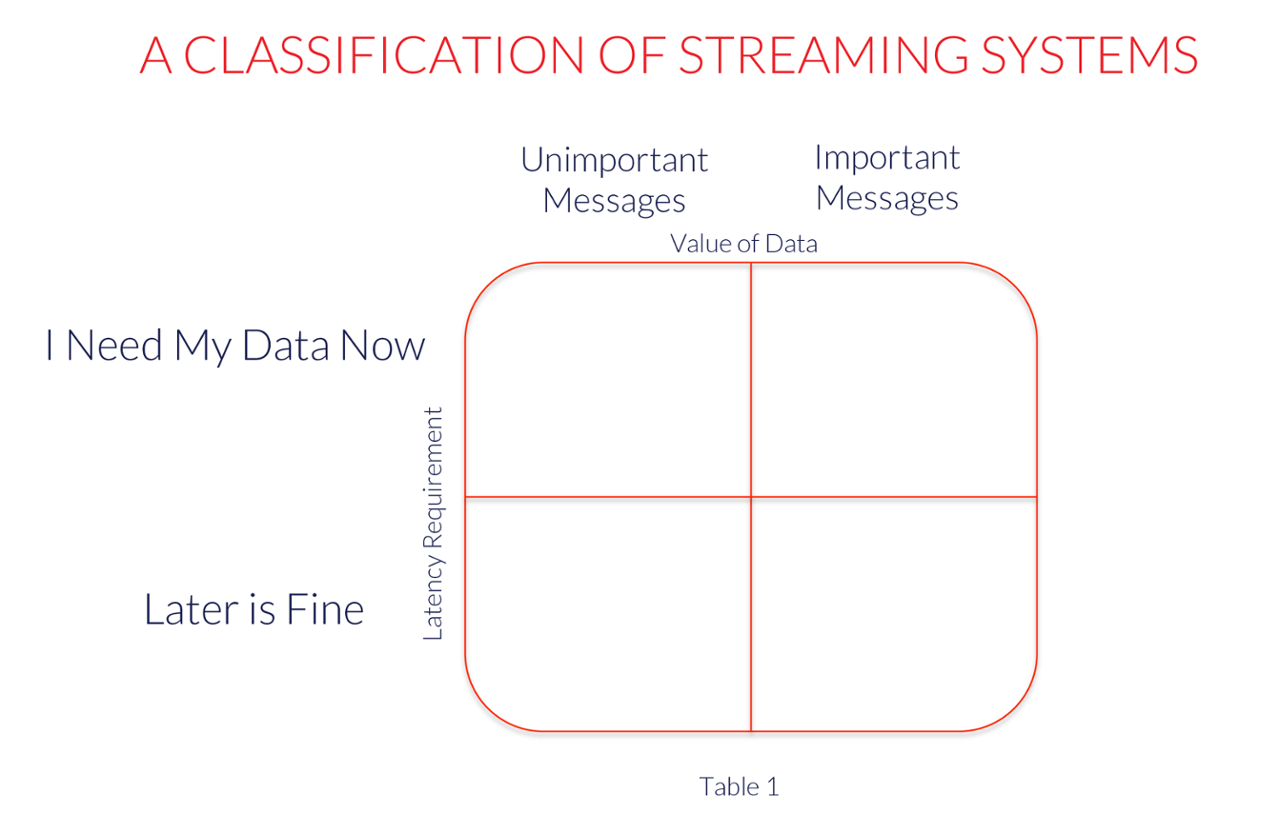 A CLASSIFICATION OF STREAMING SYSTEMS

Unimportant Messages

Important Messages

Value of Data

I Need My Data Now

Latency Requirement

Later is Fine

Table 1